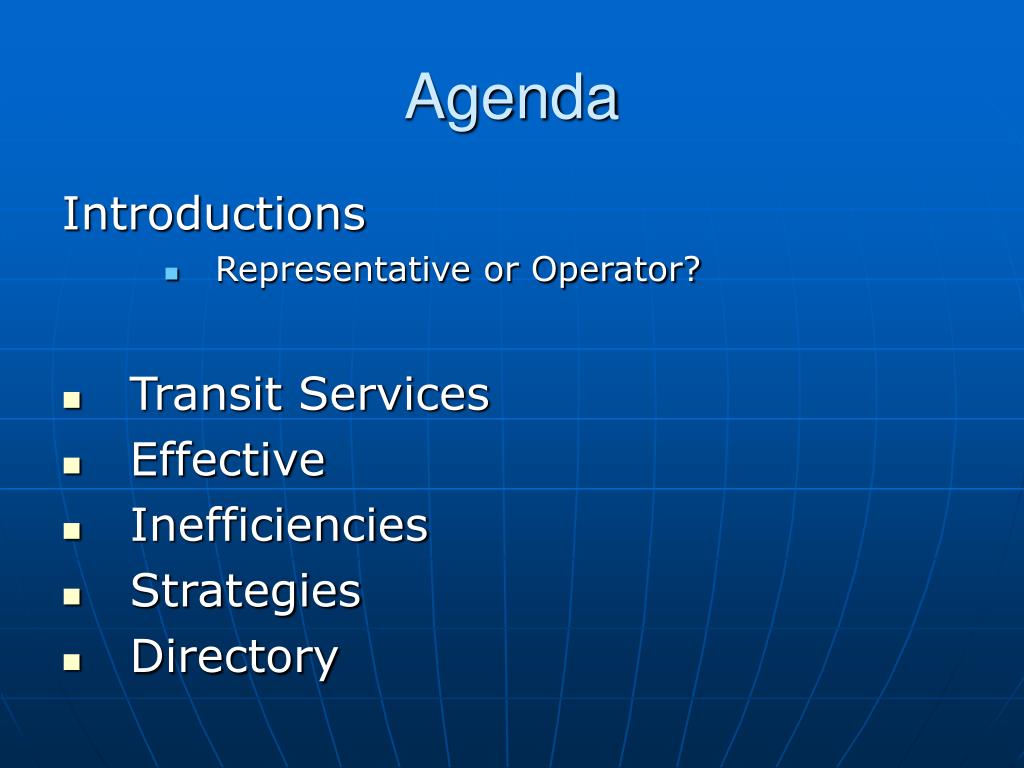 Agenda

Introductions

- Representative or Operator?

- Transit Services
- Effective
- Inefficiencies
- Strategies
- Directory